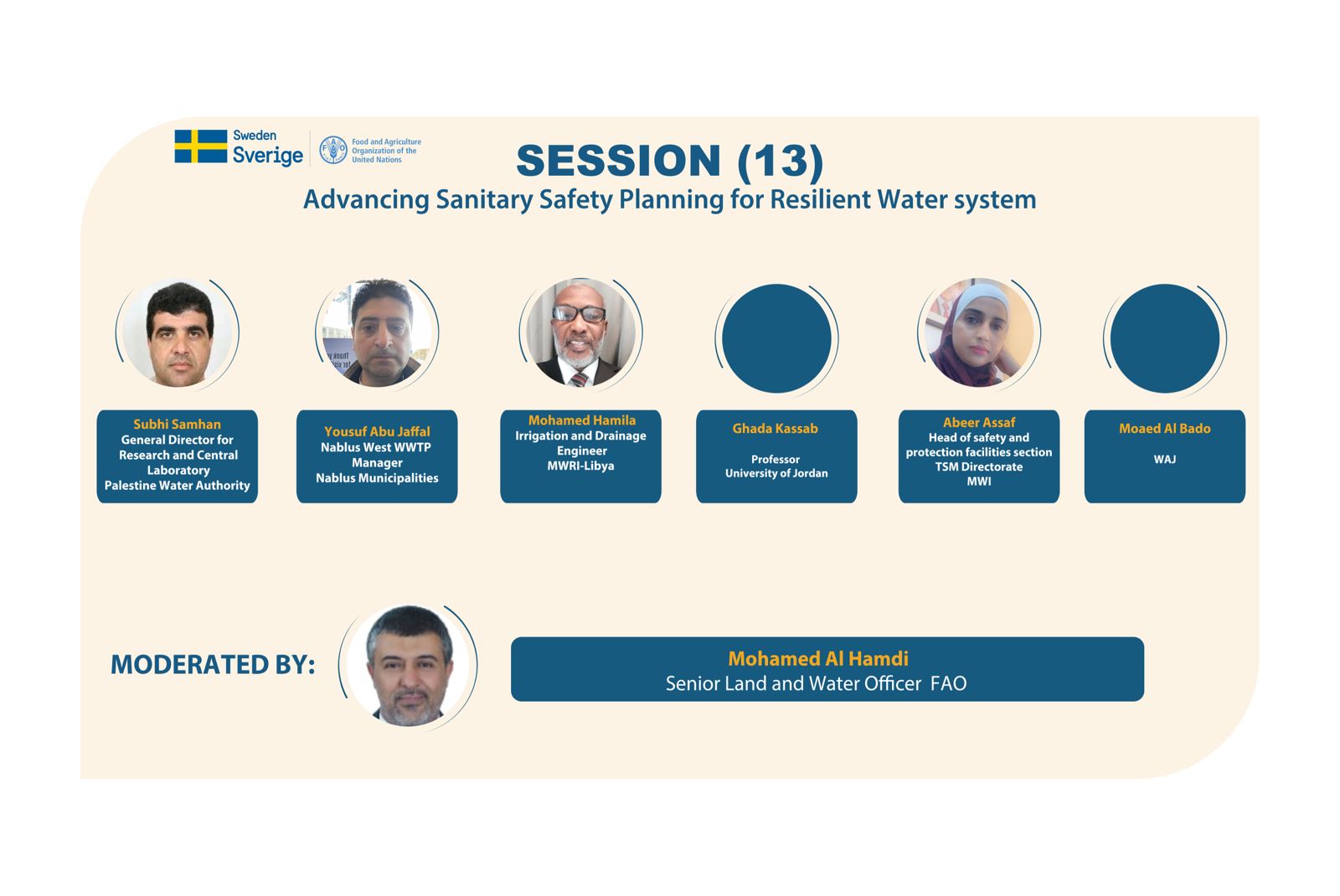 Sweden
Sverige

FAO
Food and Agriculture Organization of the United Nations

SESSION (13)
Advancing Sanitary Safety Planning for Resilient Water system

Subhi Samhan
General Director for Research and Central Laboratory
Palestine Water Authority

Yousuf Abu Jaffal
Nablus West WWTP Manager
Nablus Municipalities

Mohamed Hamila
Irrigation and Drainage Engineer
MWRI-Libya

Ghada Kassab
Professor
University of Jordan

Abeer Assaf
Head of safety and protection facilities section
TSM Directorate
MWI

Moaed Al Bado
WAJ

MODERATED BY:

Mohamed Al Hamdi
Senior Land and Water Officer FAO